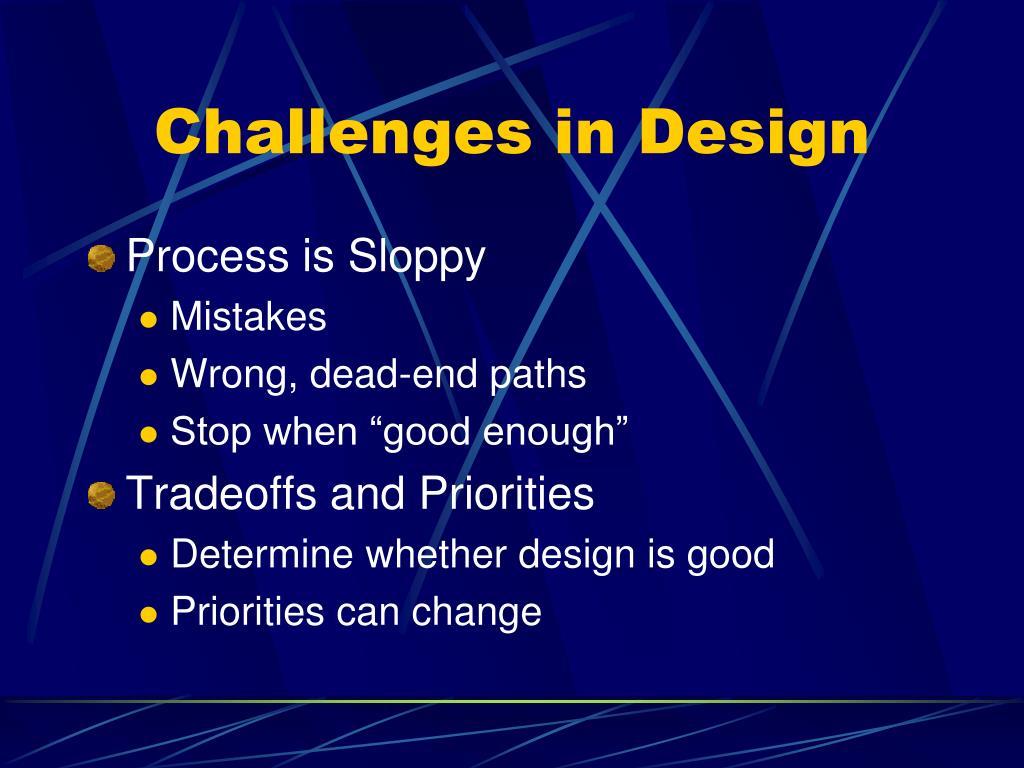 Challenges in Design

Process is Sloppy
- Mistakes
- Wrong, dead-end paths
- Stop when “good enough”

Tradeoffs and Priorities
- Determine whether design is good
- Priorities can change